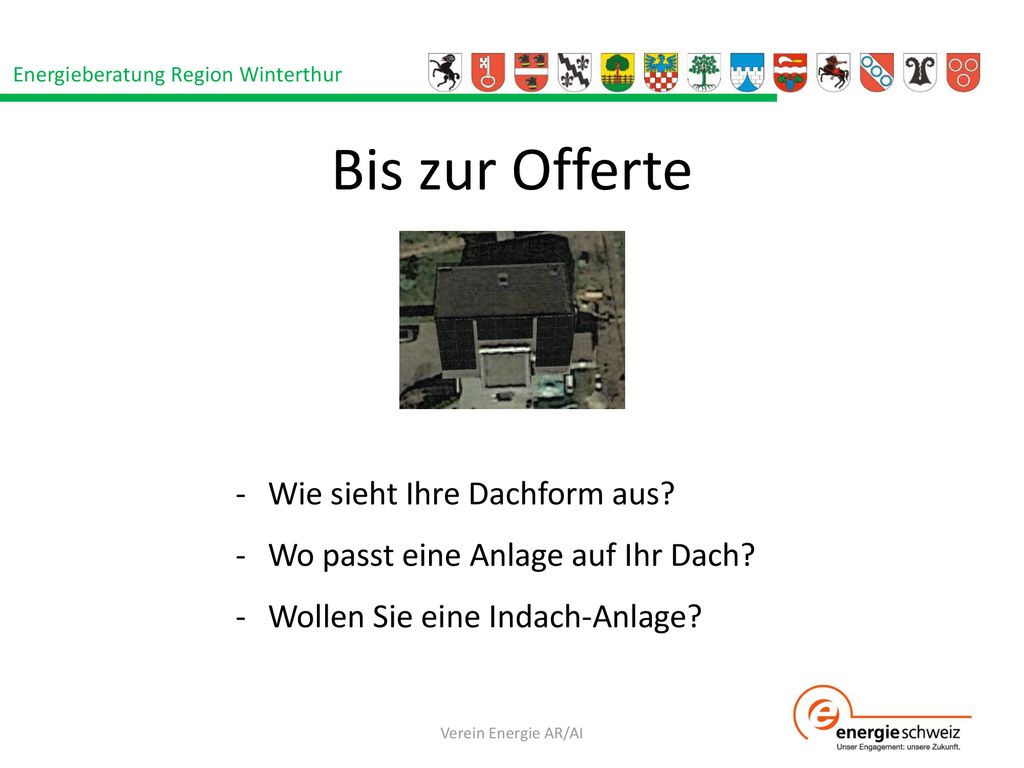 Energieberatung Region Winterthur

Bis zur Offerte

- Wie sieht Ihre Dachform aus?
- Wo passt eine Anlage auf Ihr Dach?
- Wollen Sie eine Indach-Anlage?

Verein Energie AR/AI

energieschweiz
Unser Engagement: unsere Zukunft.